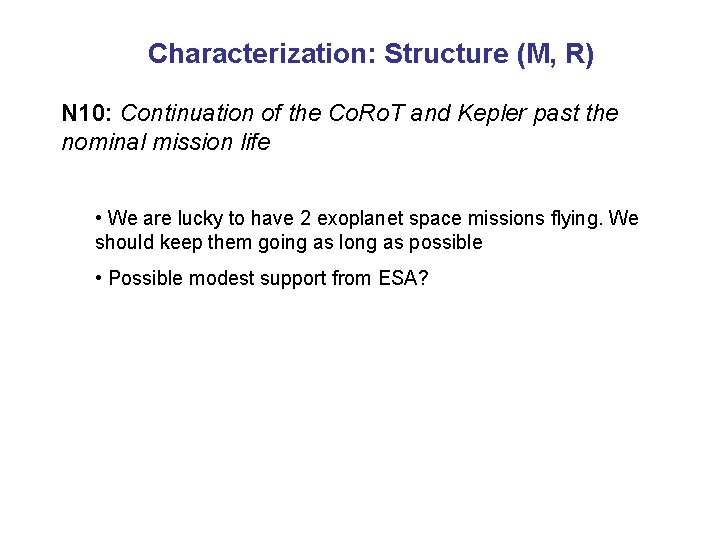 Characterization: Structure (M, R)

N10: Continuation of the CoRoT and Kepler past the nominal mission life

• We are lucky to have 2 exoplanet space missions flying. We should keep them going as long as possible

• Possible modest support from ESA?